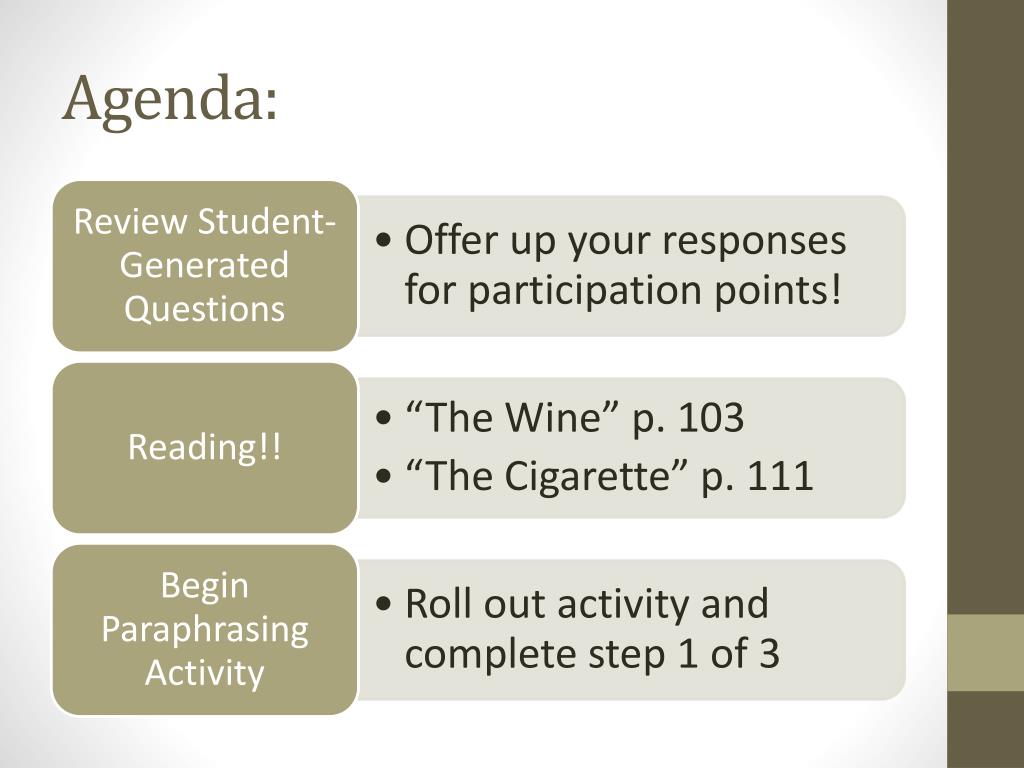 Agenda:

Review Student-Generated Questions

• Offer up your responses for participation points!

Reading!!

• “The Wine” p. 103
• “The Cigarette” p. 111

Begin Paraphrasing Activity

• Roll out activity and complete step 1 of 3